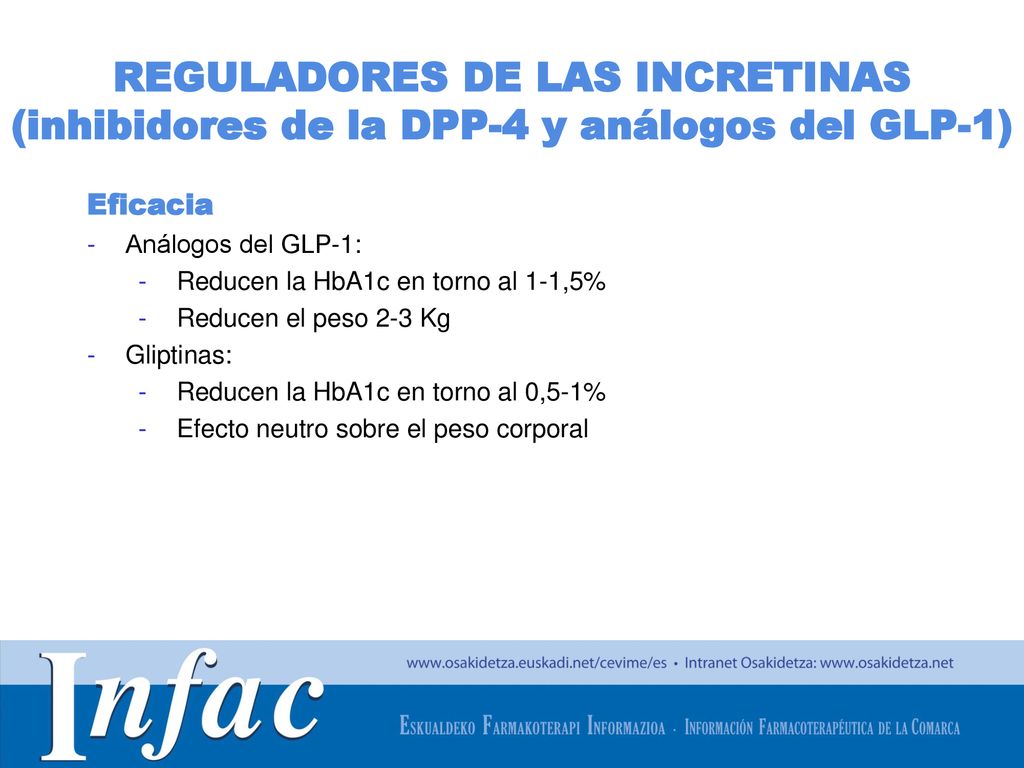 REGULADORES DE LAS INCRETINAS
(inhibidores de la DPP-4 y análogos del GLP-1)

Eficacia

- Análogos del GLP-1:
  - Reducen la HbA1c en torno al 1-1,5%
  - Reducen el peso 2-3 Kg
- Gliptinas:
  - Reducen la HbA1c en torno al 0,5-1%
  - Efecto neutro sobre el peso corporal

Infac

www.osakidetza.euskadi.net/cevime/es • Intranet Osakidetza: www.osakidetza.net

ESKUALDEKO FARMAKOTERAPI INFORMAZIOA · INFORMACIÓN FARMACOTERAPÉUTICA DE LA COMARCA